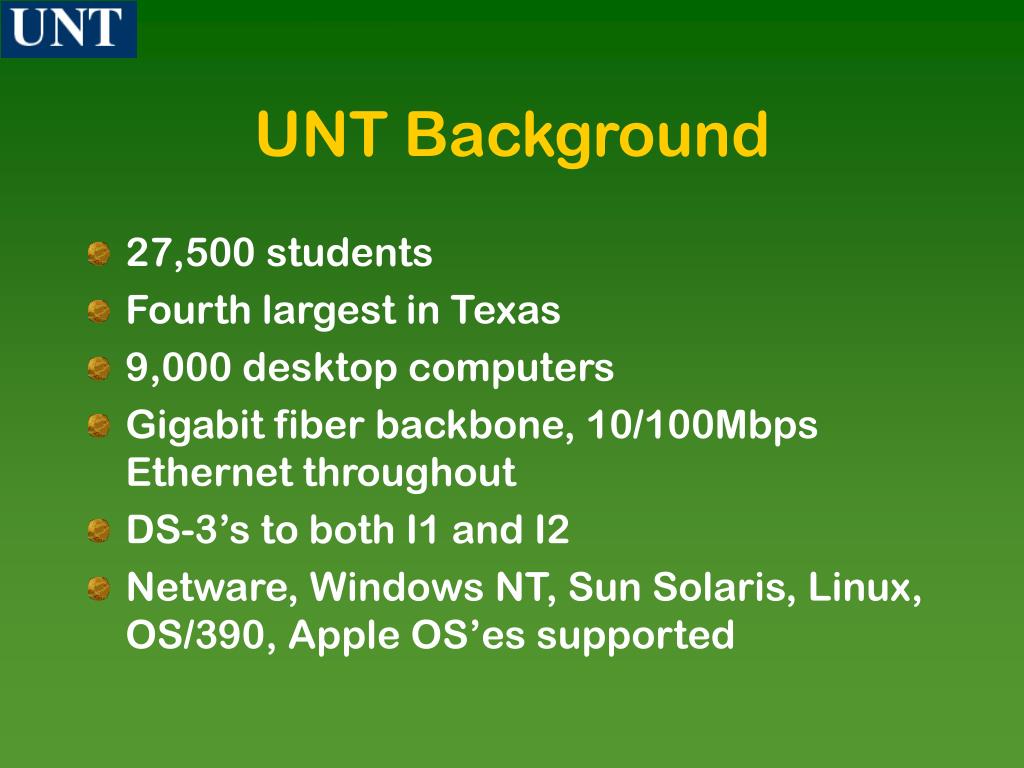 UNT

UNT Background

27,500 students

Fourth largest in Texas

9,000 desktop computers

Gigabit fiber backbone, 10/100Mbps Ethernet throughout

DS-3’s to both I1 and I2

Netware, Windows NT, Sun Solaris, Linux, OS/390, Apple OS’es supported